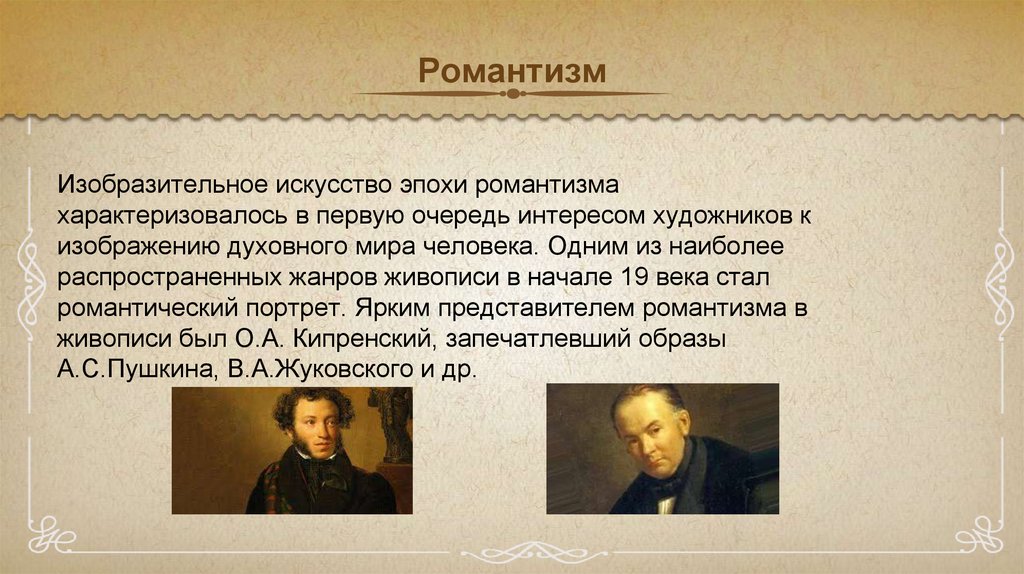 Романтизм

Изобразительное искусство эпохи романтизма характеризовалось в первую очередь интересом художников к изображению духовного мира человека. Одним из наиболее распространенных жанров живописи в начале 19 века стал романтический портрет. Ярким представителем романтизма в живописи был О.А. Кипренский, запечатлевший образы А.С.Пушкина, В.А.Жуковского и др.